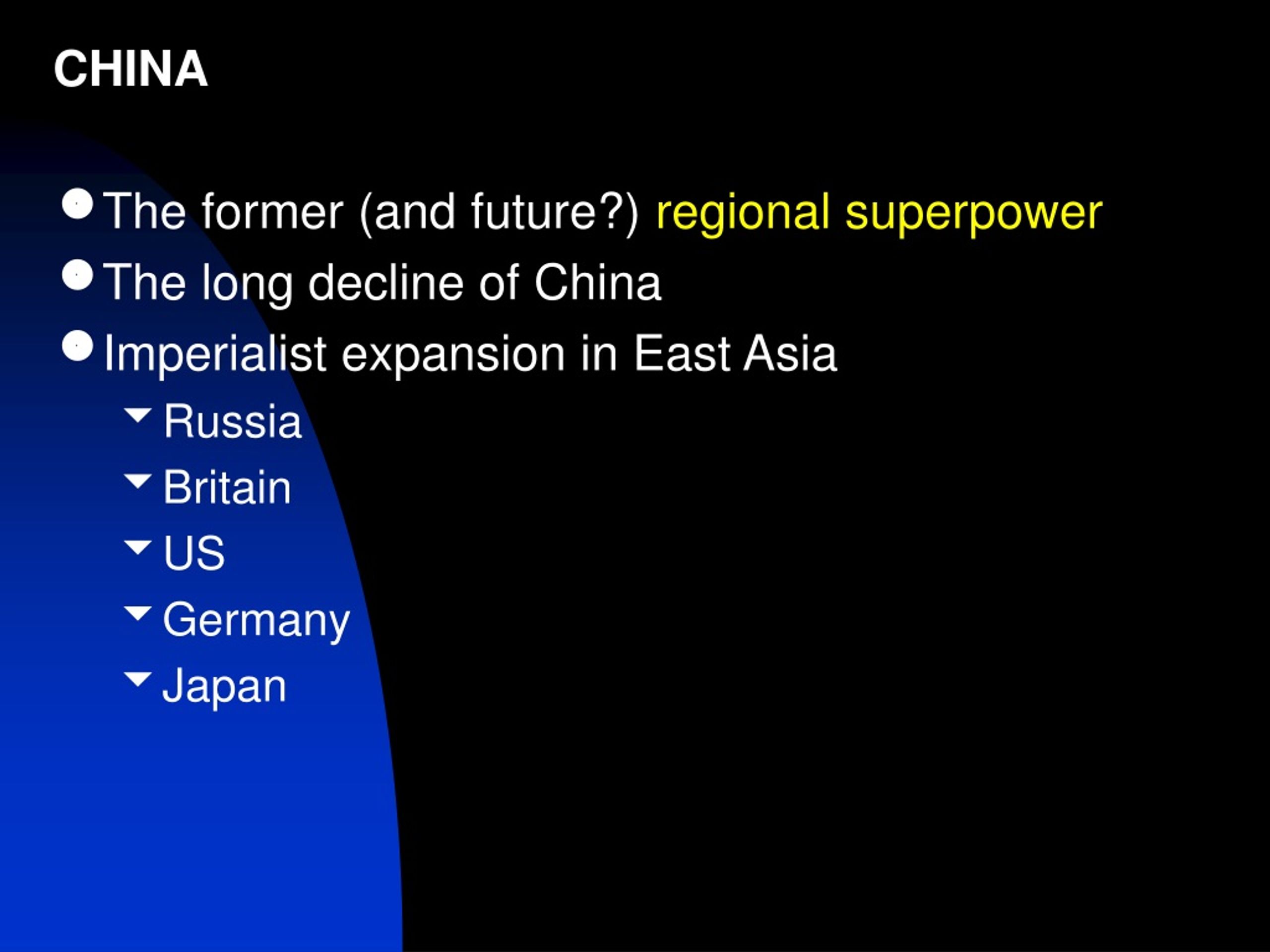 CHINA

The former (and future?) regional superpower

The long decline of China

Imperialist expansion in East Asia

Russia

Britain

US

Germany

Japan